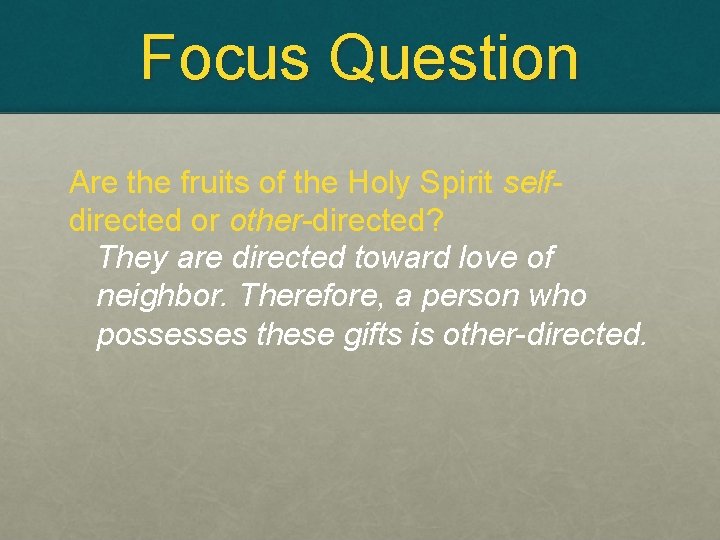 Focus Question

Are the fruits of the Holy Spirit self-directed or other-directed?

They are directed toward love of neighbor. Therefore, a person who possesses these gifts is other-directed.